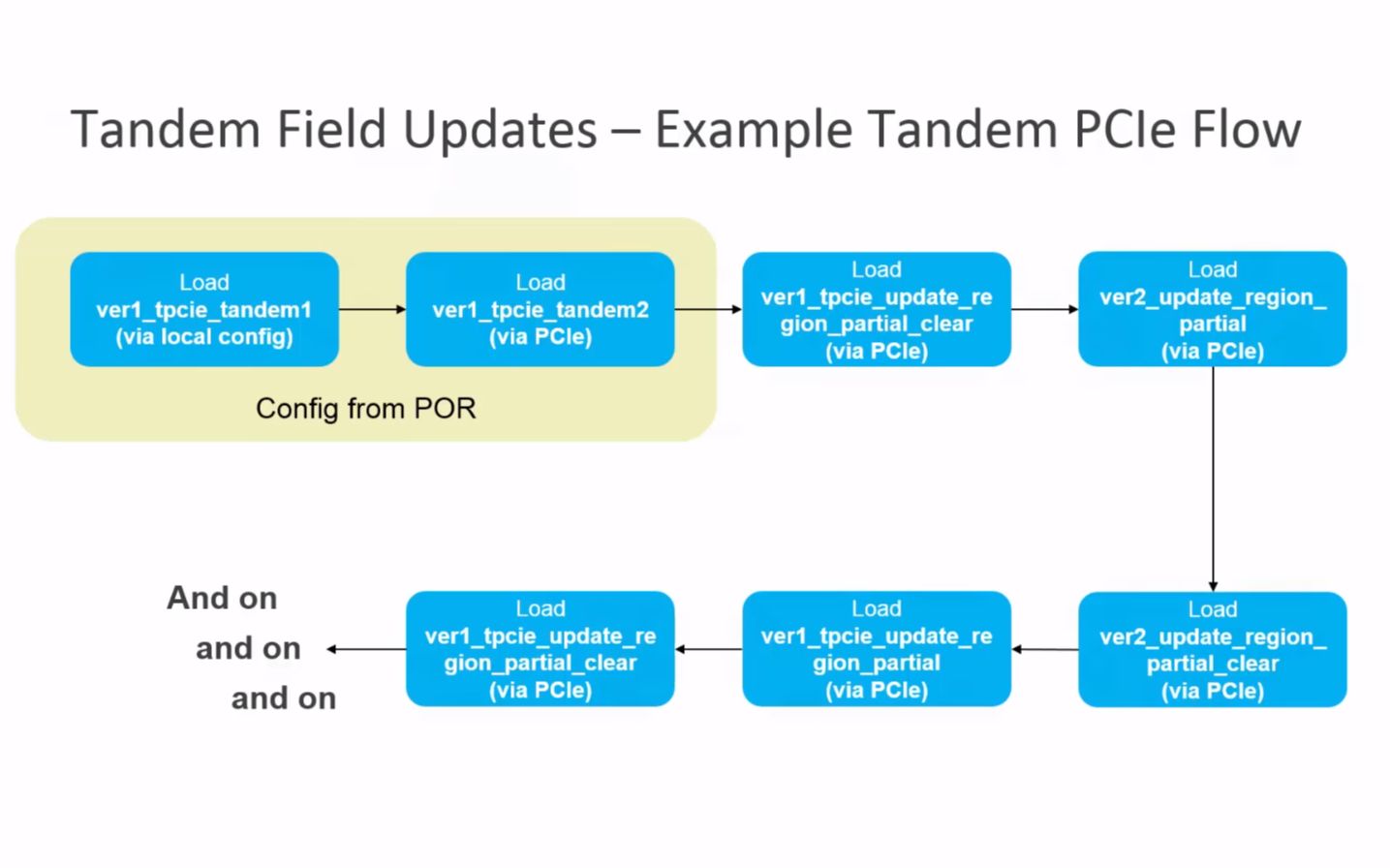 Tandem Field Updates – Example Tandem PCIe Flow

Load
ver1_tpcie_tandem1
(via local config)

Load
ver1_tpcie_tandem2
(via PCIe)

Config from POR

Load
ver1_tpcie_update_region_partial_clear
(via PCIe)

Load
ver2_update_region_partial
(via PCIe)

Load
ver2_update_region_partial_clear
(via PCIe)

Load
ver1_tpcie_update_region_partial
(via PCIe)

Load
ver1_tpcie_update_region_partial_clear
(via PCIe)

And on
and on
and on